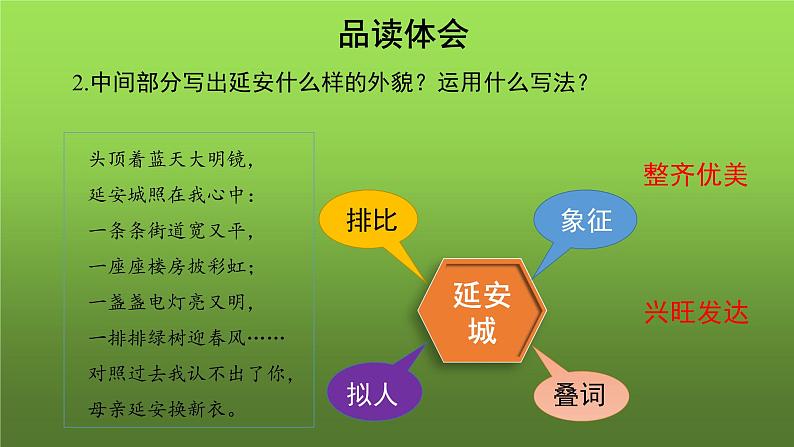 品读体会

2.中间部分写出延安什么样的外貌？运用什么写法？

头顶着蓝天大明镜，
延安城照在我心中：
一条条街道宽又平，
一座座楼房披彩虹；
一盏盏电灯亮又明，
一排排绿树迎春风……
对照过去我认不出了你，
母亲延安换新衣。

排比

象征

延安城

拟人

叠词

整齐优美

兴旺发达